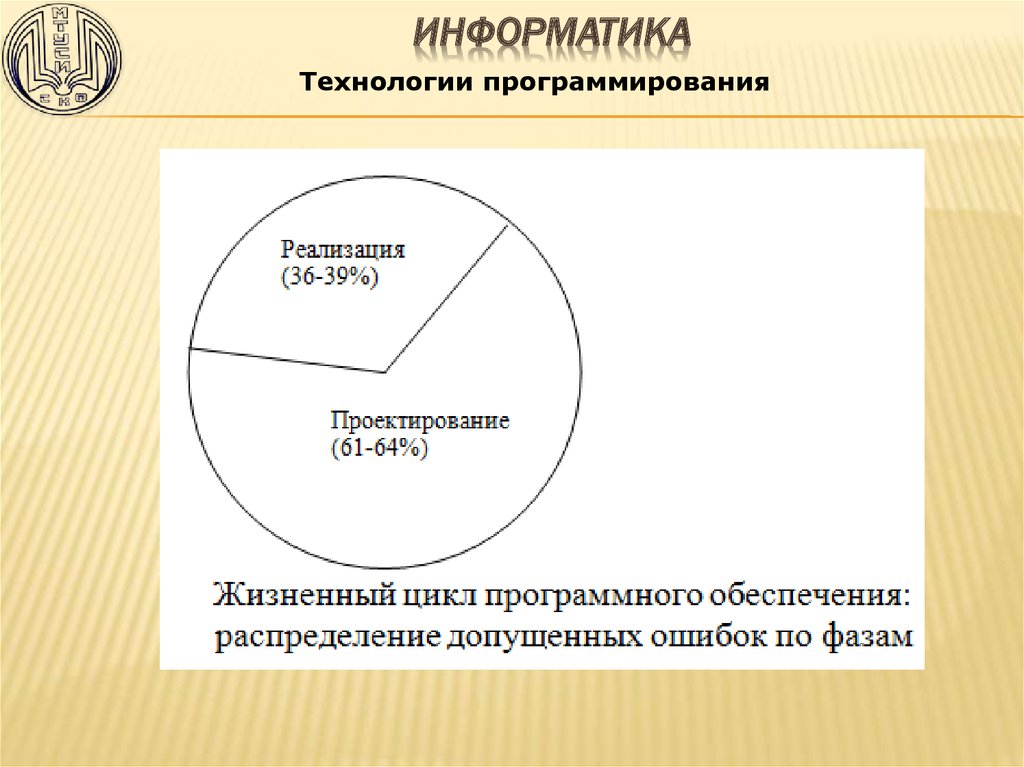 МТУСИ СКФ

ИНФОРМАТИКА

Технологии программирования

Реализация (36-39%)

Проектирование (61-64%)

Жизненный цикл программного обеспечения: распределение допущенных ошибок по фазам